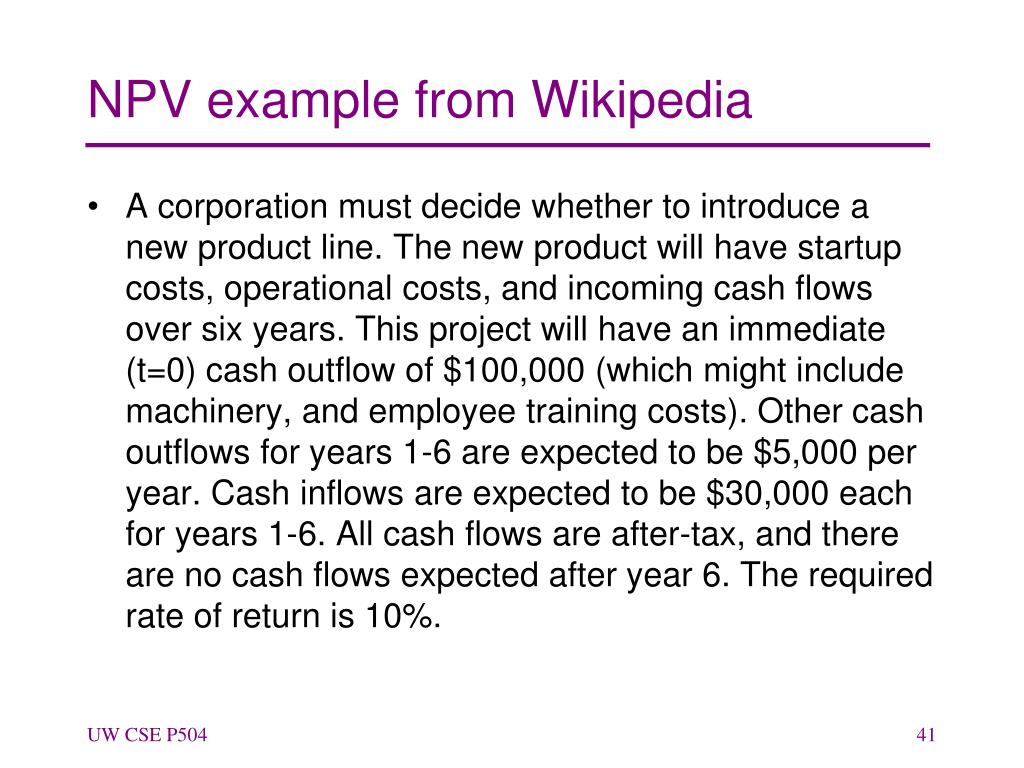 NPV example from Wikipedia

• A corporation must decide whether to introduce a new product line. The new product will have startup costs, operational costs, and incoming cash flows over six years. This project will have an immediate (t=0) cash outflow of \$100,000 (which might include machinery, and employee training costs). Other cash outflows for years 1-6 are expected to be \$5,000 per year. Cash inflows are expected to be \$30,000 each for years 1-6. All cash flows are after-tax, and there are no cash flows expected after year 6. The required rate of return is 10%.

UW CSE P504

41